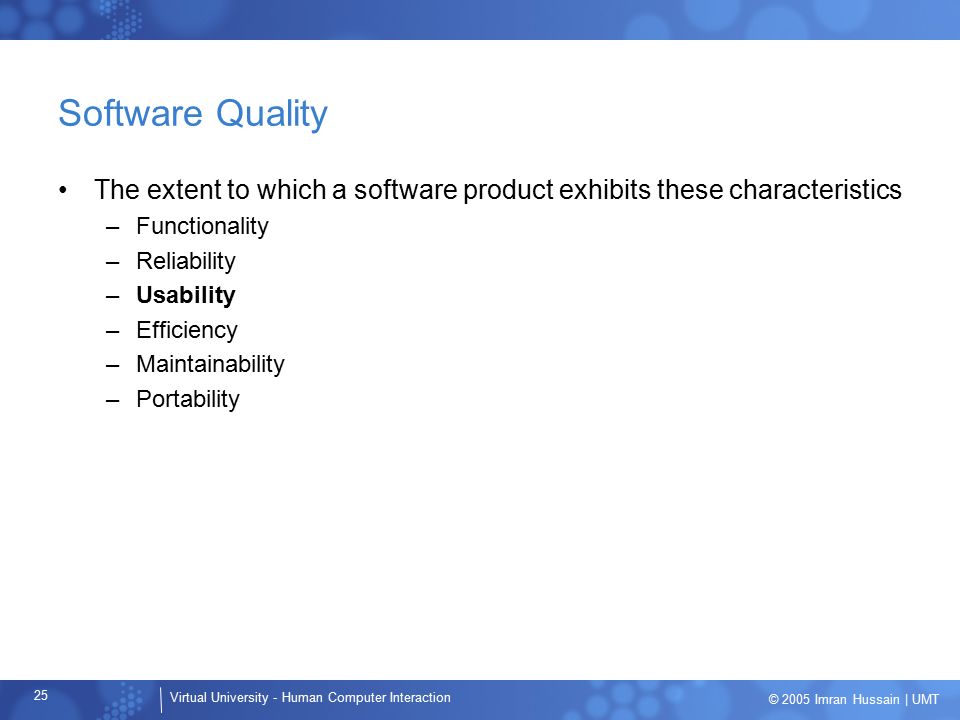 Software Quality

• The extent to which a software product exhibits these characteristics
– Functionality
– Reliability
– Usability
– Efficiency
– Maintainability
– Portability

25

Virtual University - Human Computer Interaction

© 2005 Imran Hussain | UMT